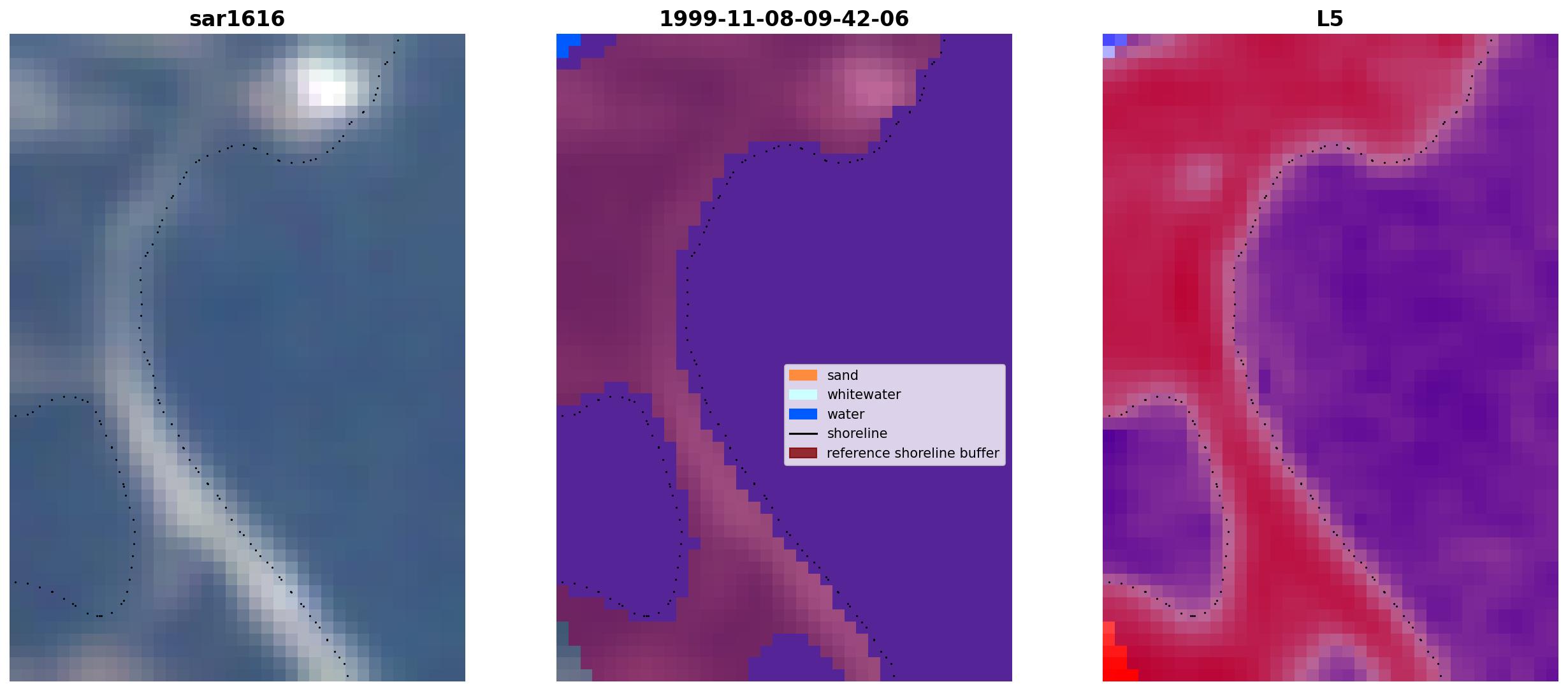 sar1616

1999-11-08-09-42-06

sand
whitewater
water
shoreline
reference shoreline buffer

L5